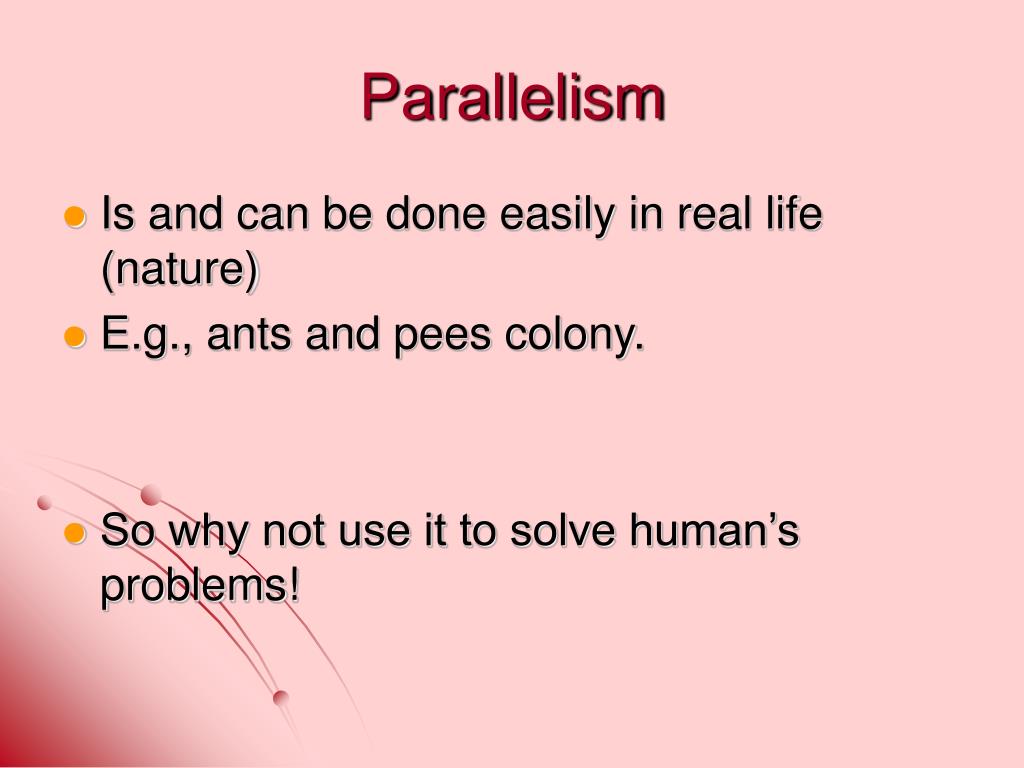 Parallelism

- Is and can be done easily in real life (nature)
- E.g., ants and pees colony.

- So why not use it to solve human’s problems!